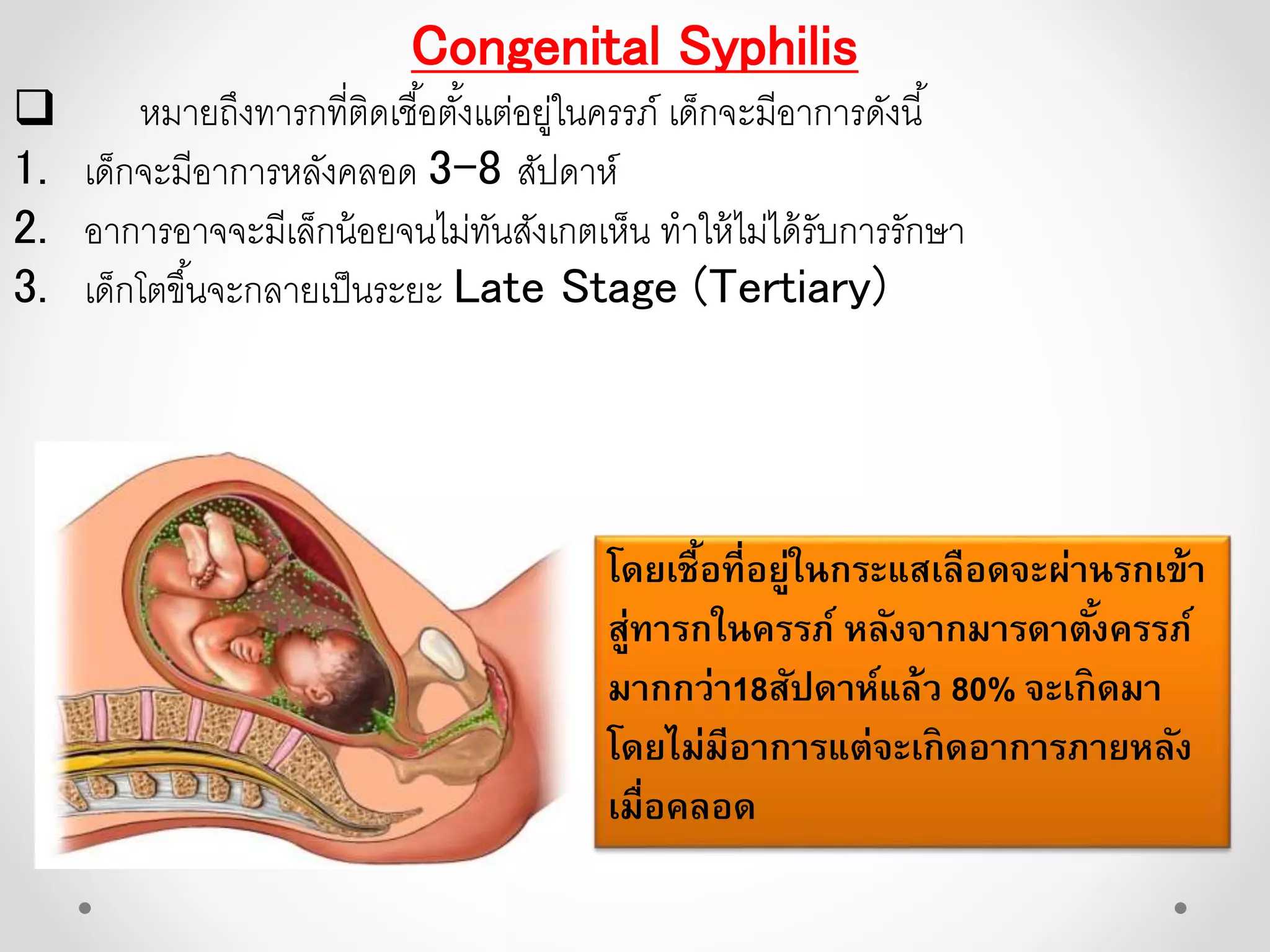 Congenital Syphilis

❑ หมายถึงทารกที่ติดเชื้อตั้งแต่อยู่ในครรภ์ เด็กจะมีอาการดังนี้

1. เด็กจะมีอาการหลังคลอด 3-8 สัปดาห์
2. อาการอาจจะมีเล็กน้อยจนไม่ทันสังเกตเห็น ทำให้ไม่ได้รับการรักษา
3. เด็กโตขึ้นจะกลายเป็นระยะ Late Stage (Tertiary)

โดยเชื้อที่อยู่ในกระแสเลือดจะผ่านรกเข้าสู่ทารกในครรภ์ หลังจากมารดาตั้งครรภ์มากกว่า18สัปดาห์แล้ว 80% จะเกิดมาโดยไม่มีอาการแต่จะเกิดอาการภายหลังเมื่อคลอด